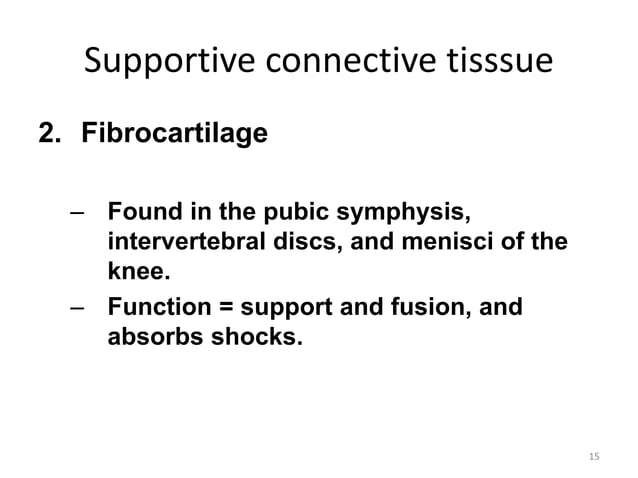 Supportive connective tisssue

2. Fibrocartilage

– Found in the pubic symphysis, intervertebral discs, and menisci of the knee.

– Function = support and fusion, and absorbs shocks.

15